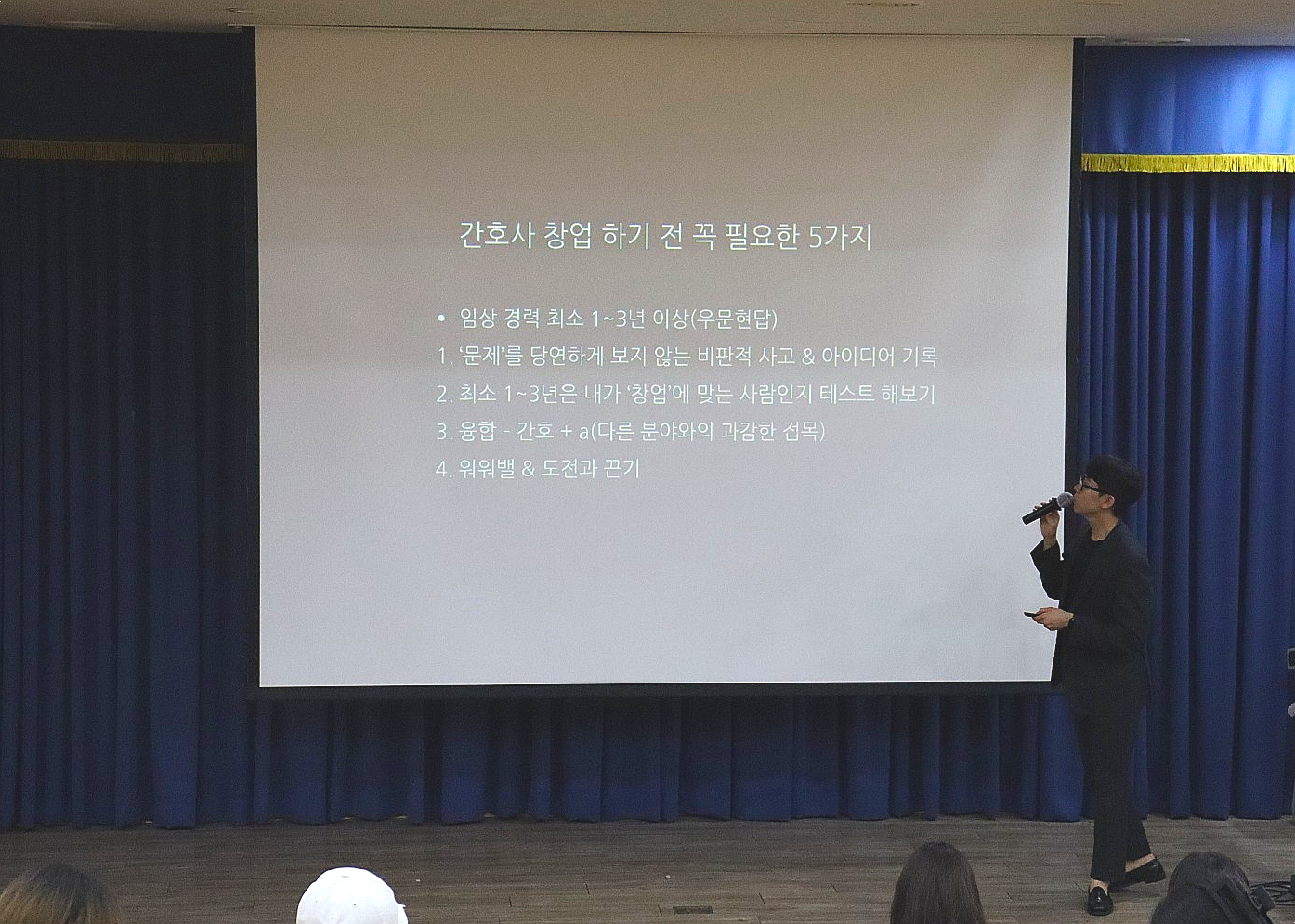 간호사 창업 하기 전 꼭 필요한 5가지

• 임상 경력 최소 1~3년 이상(우문현답)

1. '문제'를 당연하게 보지 않는 비판적 사고 & 아이디어 기록

2. 최소 1~3년은 내가 '창업'에 맞는 사람인지 테스트 해보기

3. 융합 - 간호 + a(다른 분야와의 과감한 접목)

4. 워워밸 & 도전과 끈기